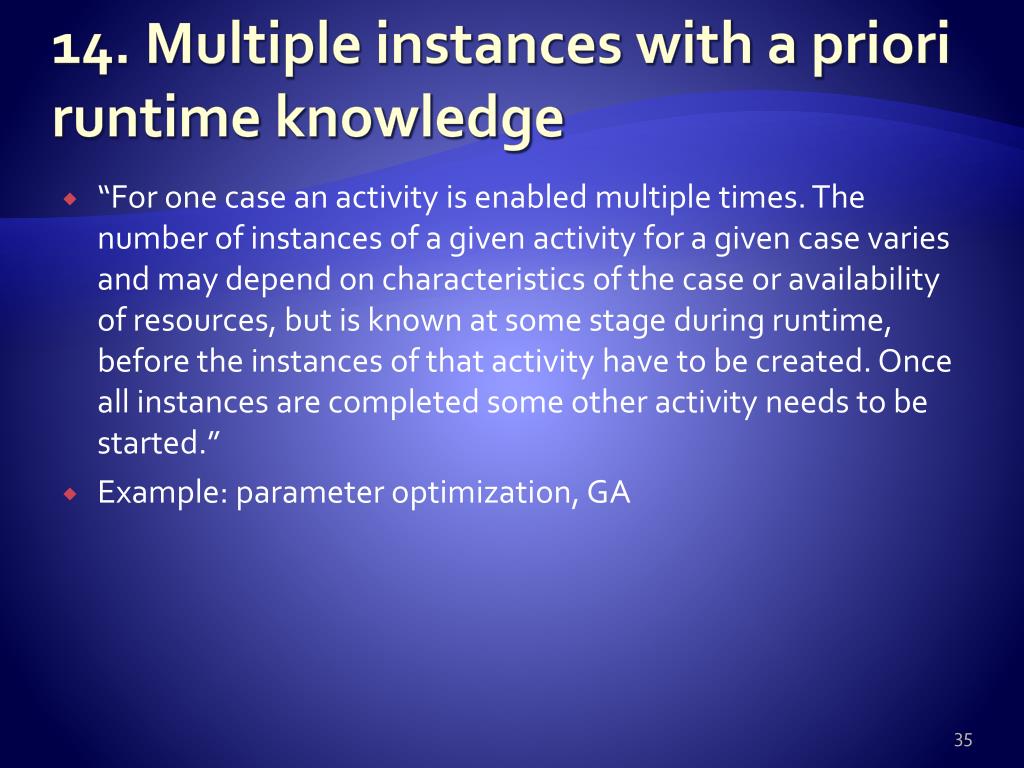 14. Multiple instances with a priori runtime knowledge

“For one case an activity is enabled multiple times. The number of instances of a given activity for a given case varies and may depend on characteristics of the case or availability of resources, but is known at some stage during runtime, before the instances of that activity have to be created. Once all instances are completed some other activity needs to be started.”

Example: parameter optimization, GA

35